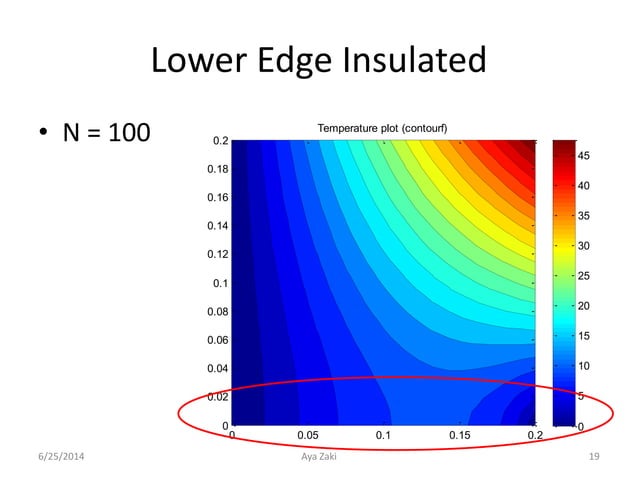 Lower Edge Insulated

• N = 100

Temperature plot (contourf)

0.2
0.18
0.16
0.14
0.12
0.1
0.08
0.06
0.04
0.02
0

0 0.05 0.1 0.15 0.2

45
40
35
30
25
20
15
10
5
0

6/25/2014 Aya Zaki 19